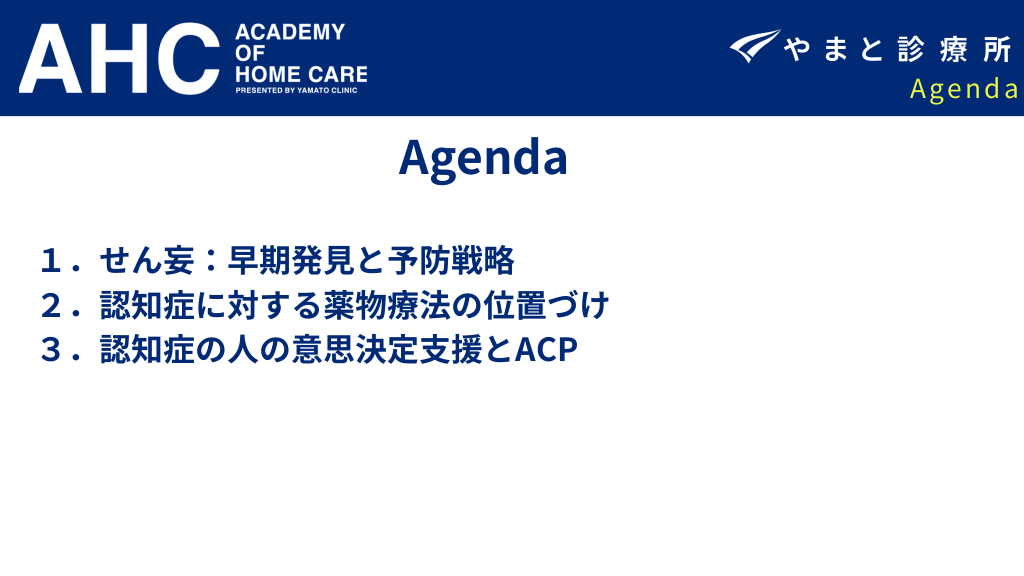 AHC ACADEMY OF HOME CARE
PRESENTED BY YAMATO CLINIC

やまと診療所
Agenda

Agenda

１．せん妄：早期発見と予防戦略
２．認知症に対する薬物療法の位置づけ
３．認知症の人の意思決定支援とACP